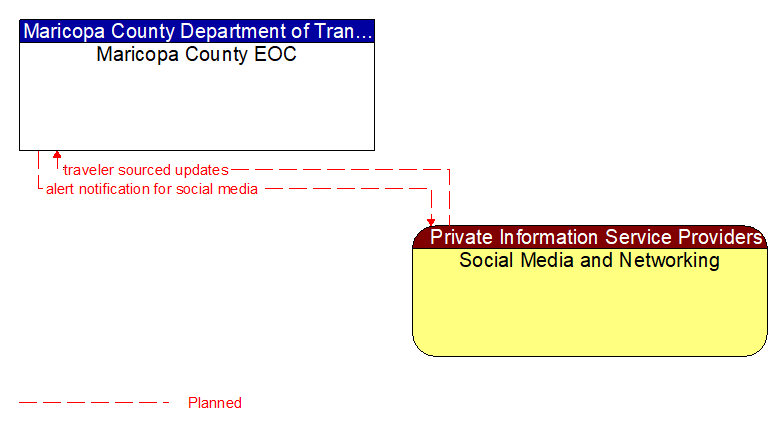 Maricopa County Department of Tran...
Maricopa County EOC

traveler sourced updates
alert notification for social media

Private Information Service Providers
Social Media and Networking

Planned